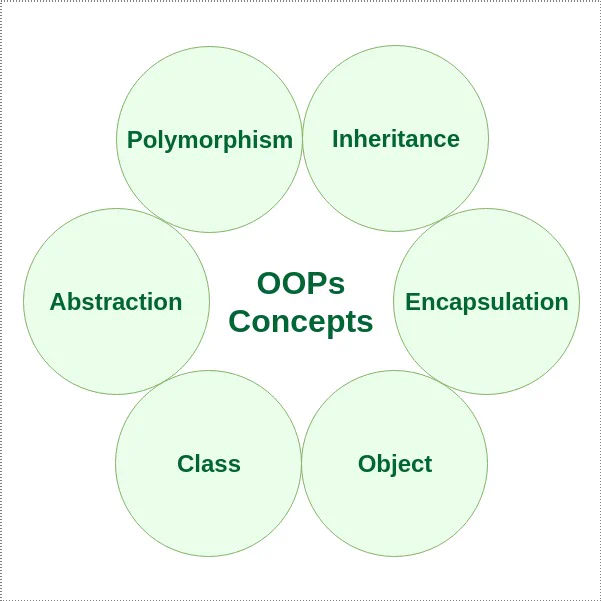 Polymorphism

Inheritance

Abstraction

OOPs Concepts

Encapsulation

Class

Object